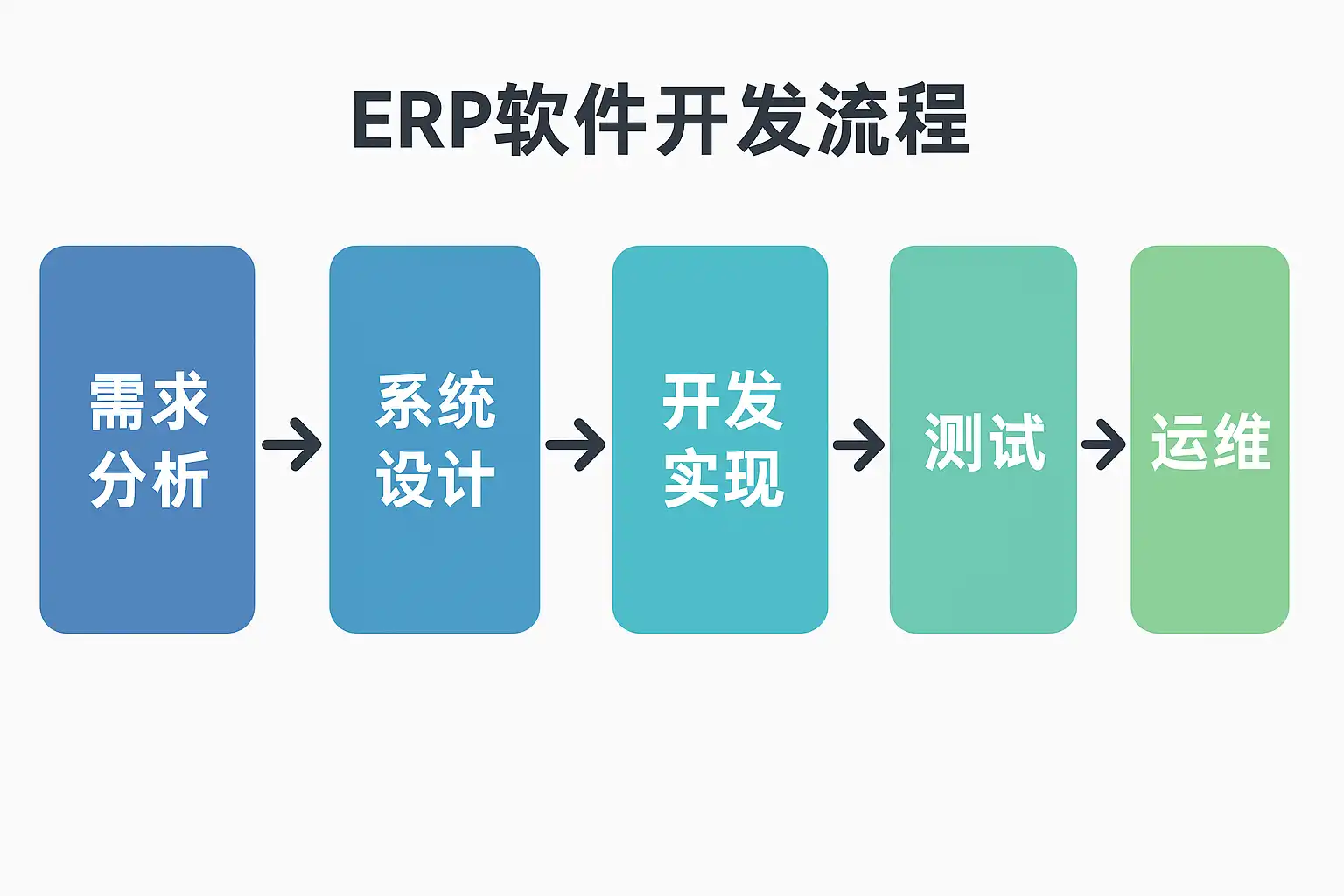 ERP软件开发流程

需求分析

系统设计

开发实现

测试

运维